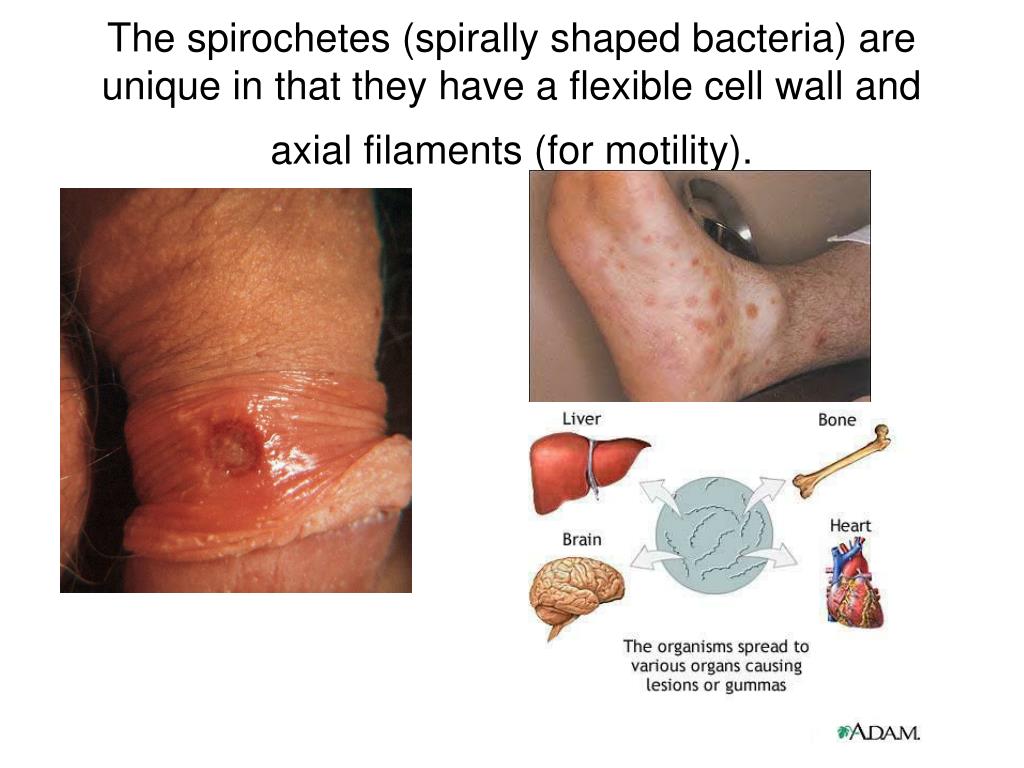 The spirochetes (spirally shaped bacteria) are unique in that they have a flexible cell wall and axial filaments (for motility).

Liver

Bone

Brain

Heart

The organisms spread to various organs causing lesions or gummas

A.D.A.M.